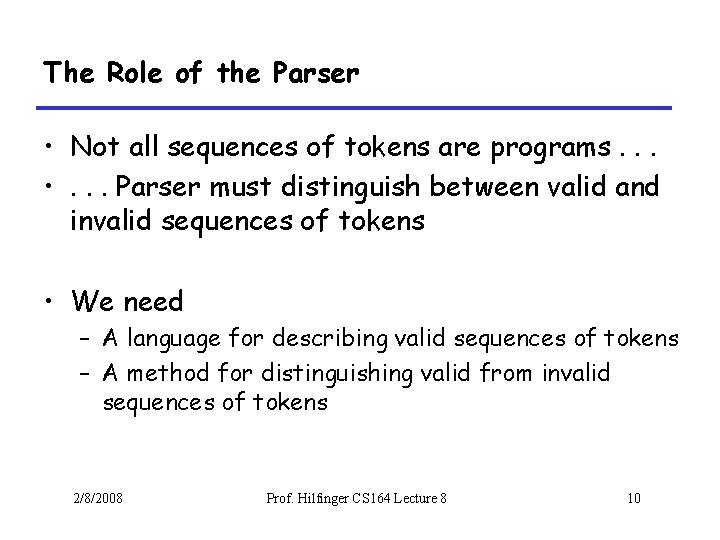 The Role of the Parser

• Not all sequences of tokens are programs . . .
• . . . Parser must distinguish between valid and invalid sequences of tokens

• We need
– A language for describing valid sequences of tokens
– A method for distinguishing valid from invalid sequences of tokens

2/8/2008 Prof. Hilfinger CS164 Lecture 8 10